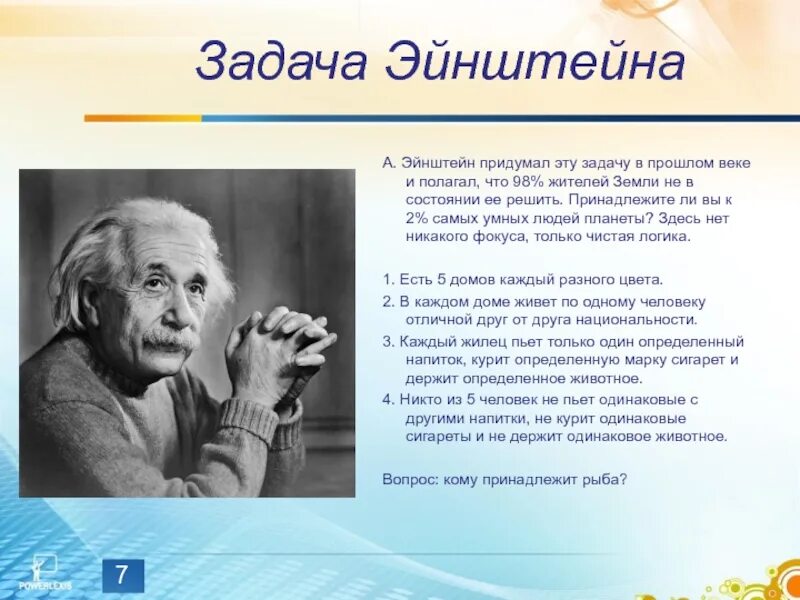 Задача Эйнштейна

А. Эйнштейн придумал эту задачу в прошлом веке и полагал, что 98% жителей Земли не в состоянии ее решить. Принадлежите ли вы к 2% самых умных людей планеты? Здесь нет никакого фокуса, только чистая логика.

1. Есть 5 домов каждый разного цвета.
2. В каждом доме живет по одному человеку отличной друг от друга национальности.
3. Каждый жилец пьет только один определенный напиток, курит определенную марку сигарет и держит определенное животное.
4. Никто из 5 человек не пьет одинаковые с другими напитки, не курит одинаковые сигареты и не держит одинаковое животное.

Вопрос: кому принадлежит рыба?

POWERLEXIS

7